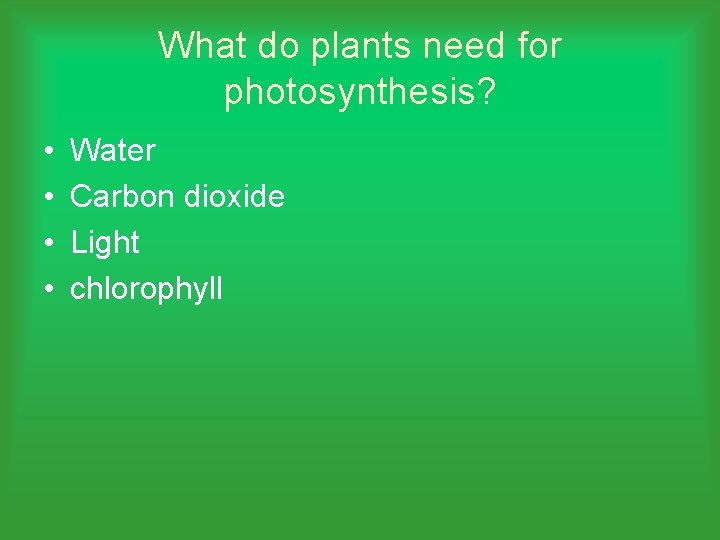 What do plants need for photosynthesis?

• Water
• Carbon dioxide
• Light
• chlorophyll